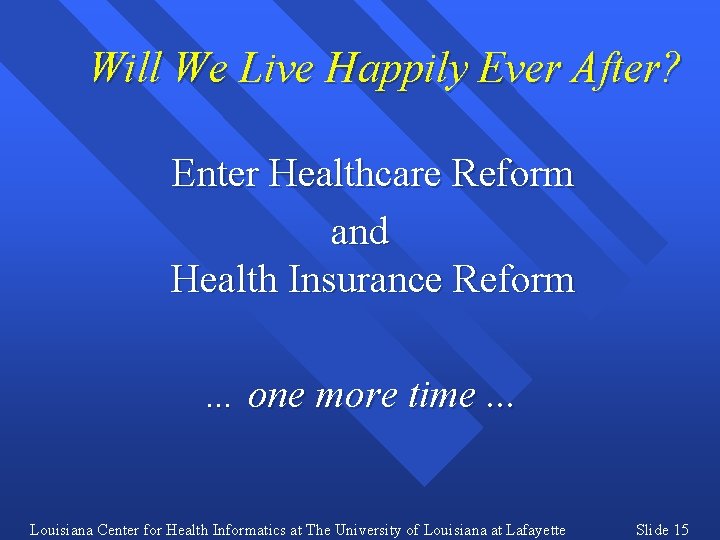 Will We Live Happily Ever After?

Enter Healthcare Reform
and
Health Insurance Reform

... one more time ...

Louisiana Center for Health Informatics at The University of Louisiana at Lafayette

Slide 15